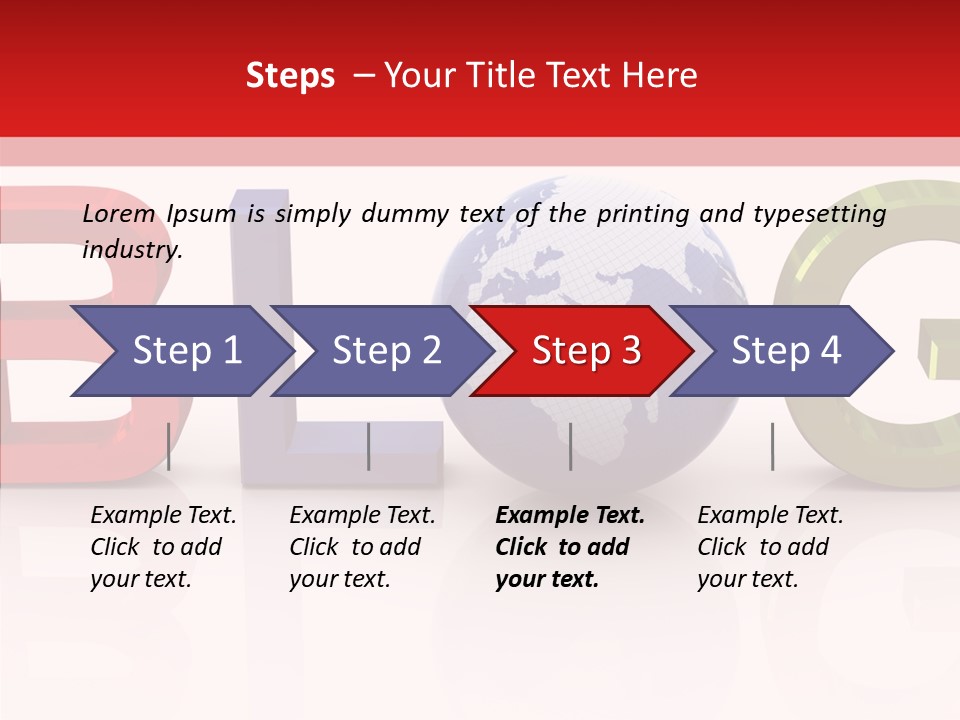 Steps – Your Title Text Here

Lorem Ipsum is simply dummy text of the printing and typesetting industry.

Step 1

Step 2

Step 3

Step 4

Example Text. Click to add your text.

Example Text. Click to add your text.

Example Text. Click to add your text.

Example Text. Click to add your text.